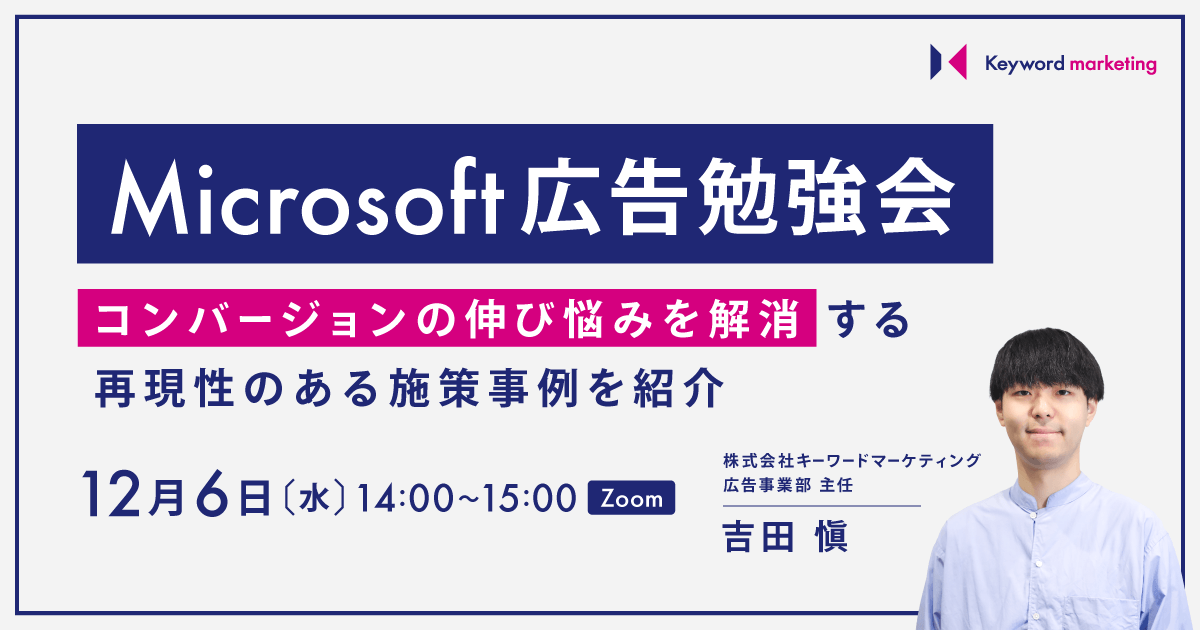 Keyword marketing

Microsoft広告勉強会

コンバージョンの伸び悩みを解消する
再現性のある施策事例を紹介

12月6日〔水〕14:00~15:00 Zoom

株式会社キーワードマーケティング
広告事業部 主任
吉田 慎